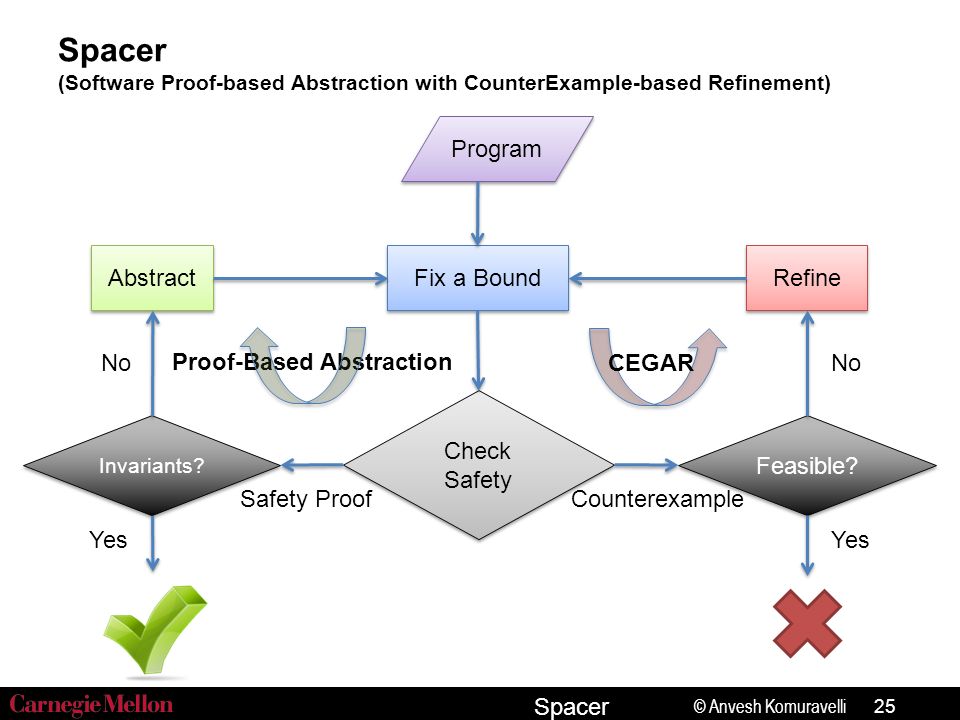 Spacer
(Software Proof-based Abstraction with CounterExample-based Refinement)

Program

Abstract

Fix a Bound

Refine

No

Proof-Based Abstraction

CEGAR

No

Invariants?

Check Safety

Feasible?

Safety Proof

Counterexample

Yes

Yes

Carnegie Mellon

Spacer

© Anvesh Komuravelli

25